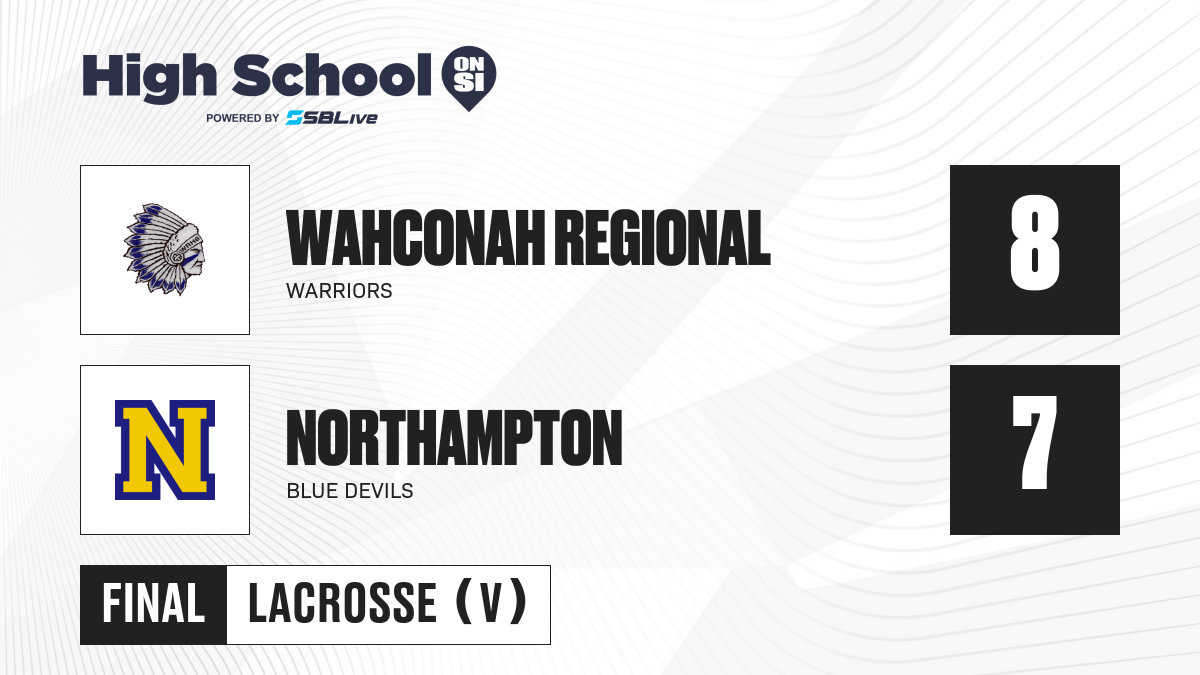 High School ON SI
POWERED BY SBLive

WAHCONAH REGIONAL
WARRIORS
8

N

NORTHAMPTON
BLUE DEVILS
7

FINAL LACROSSE (V)